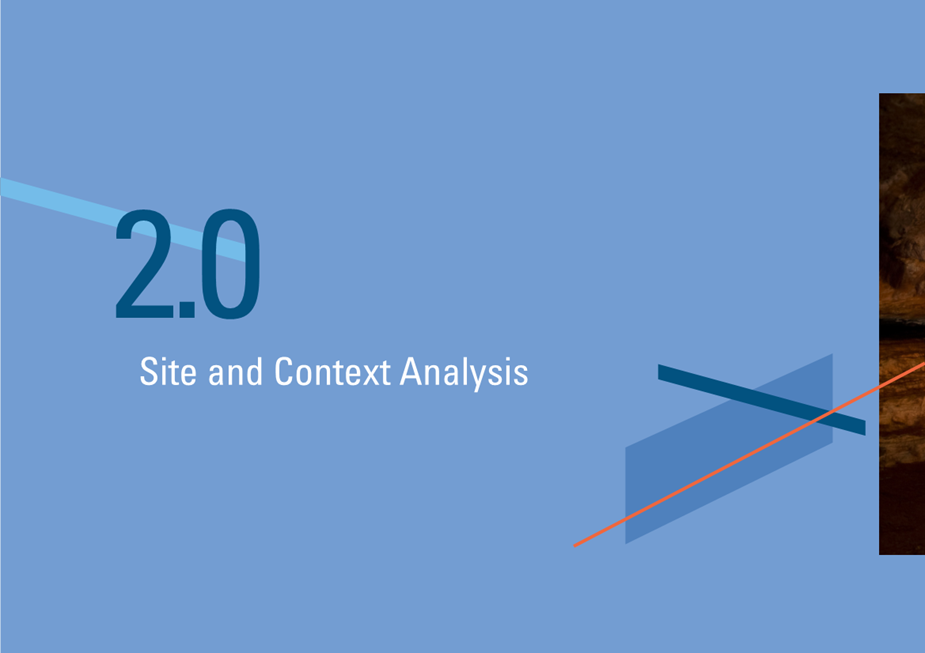 2.0

Site and Context Analysis